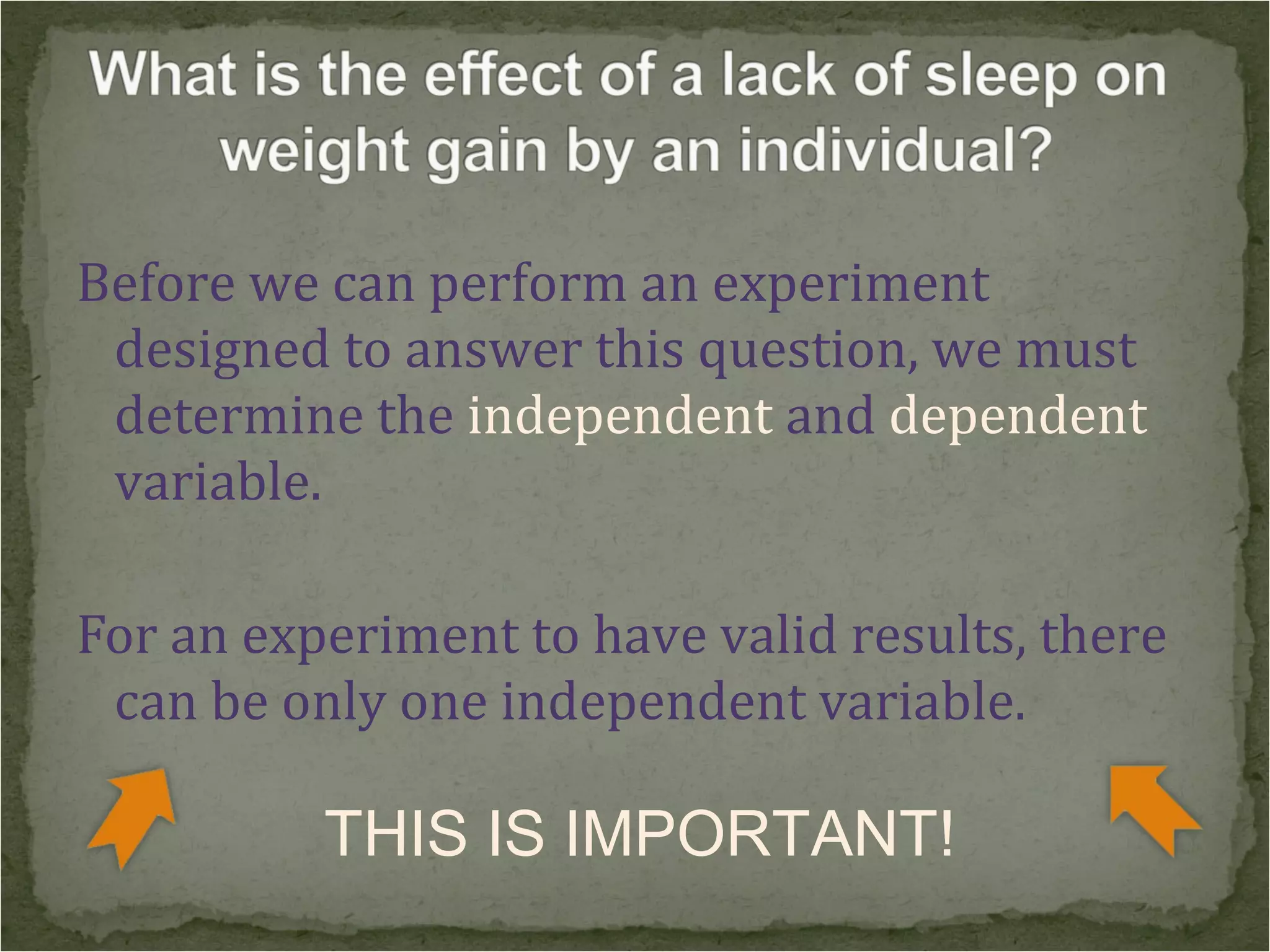 What is the effect of a lack of sleep on weight gain by an individual?

Before we can perform an experiment designed to answer this question, we must determine the independent and dependent variable.

For an experiment to have valid results, there can be only one independent variable.

THIS IS IMPORTANT!